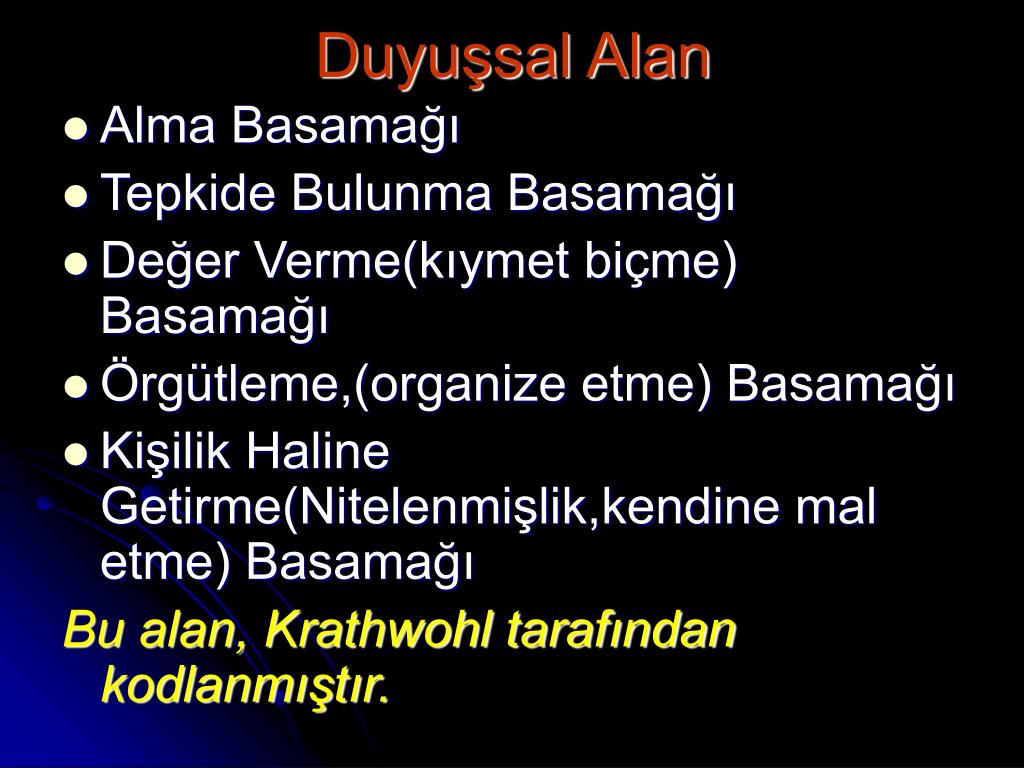 Duyuşsal Alan

- Alma Basamağı
- Tepkide Bulunma Basamağı
- Değer Verme(kıymet biçme) Basamağı
- Örgütleme,(organize etme) Basamağı
- Kişilik Haline Getirme(Nitelenmişlik,kendine mal etme) Basamağı

Bu alan, Krathwohl tarafından kodlanmıştır.